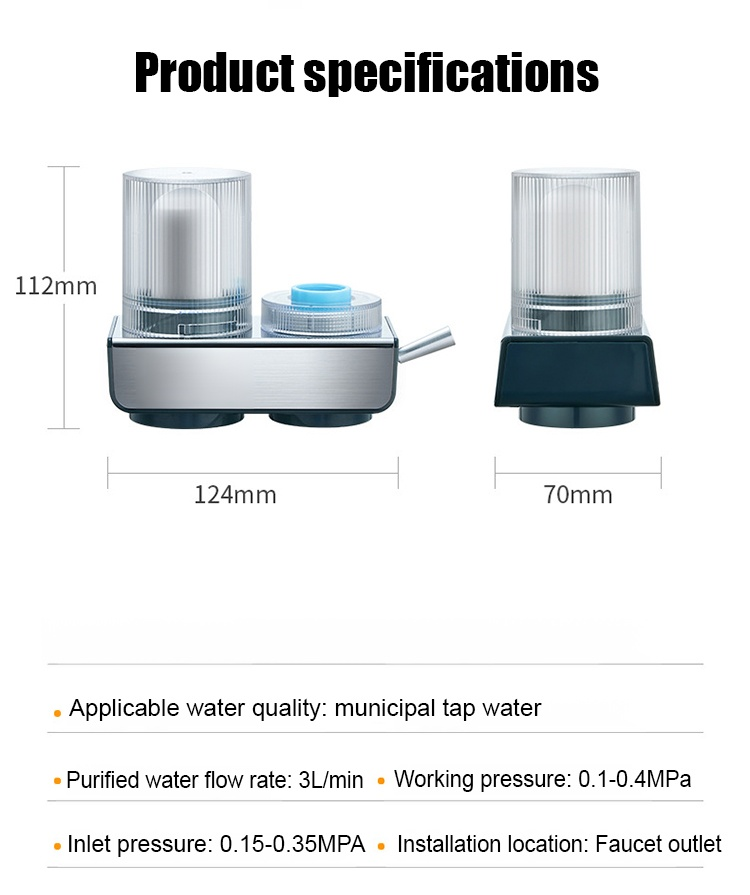 Product specifications

112mm

124mm

70mm

• Applicable water quality: municipal tap water

• Purified water flow rate: 3L/min • Working pressure: 0.1-0.4MPa

• Inlet pressure: 0.15-0.35MPA • Installation location: Faucet outlet